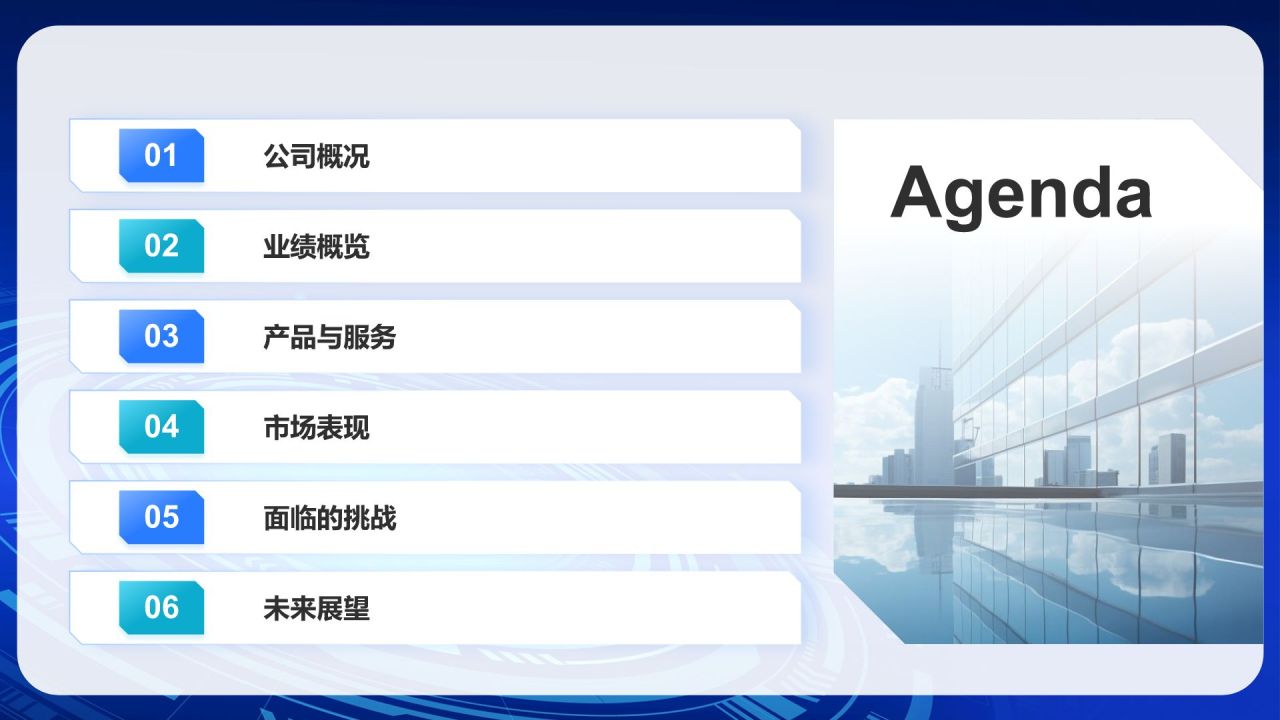 01 公司概况

02 业绩概览

03 产品与服务

04 市场表现

05 面临的挑战

06 未来展望

Agenda